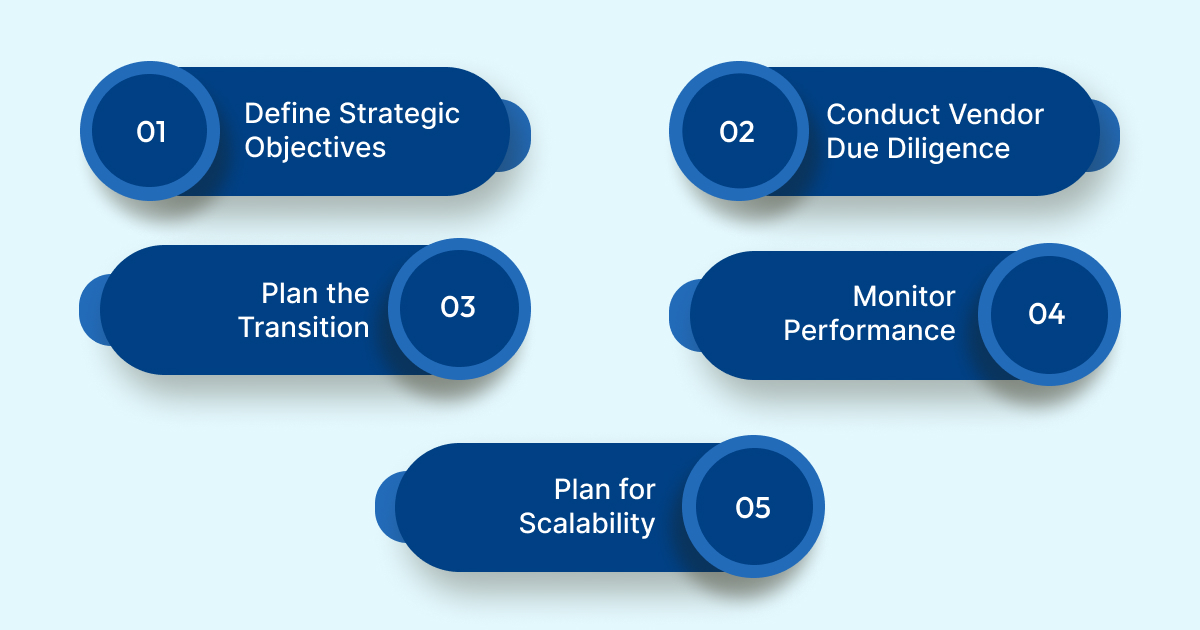 01 Define Strategic Objectives

02 Conduct Vendor Due Diligence

Plan the Transition 03

Monitor Performance 04

Plan for Scalability 05